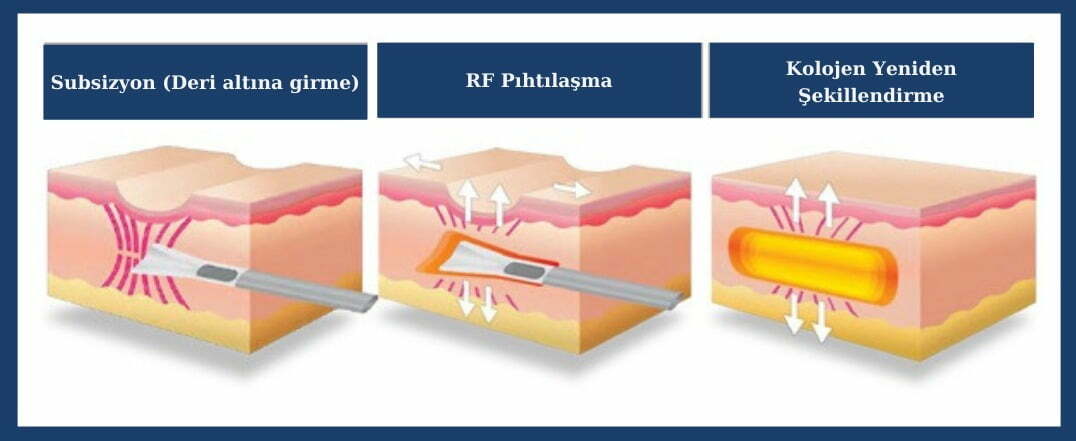 Subsizyon (Deri altına girme)

RF Pıhtılaşma

Kolojen Yeniden Şekillendirme